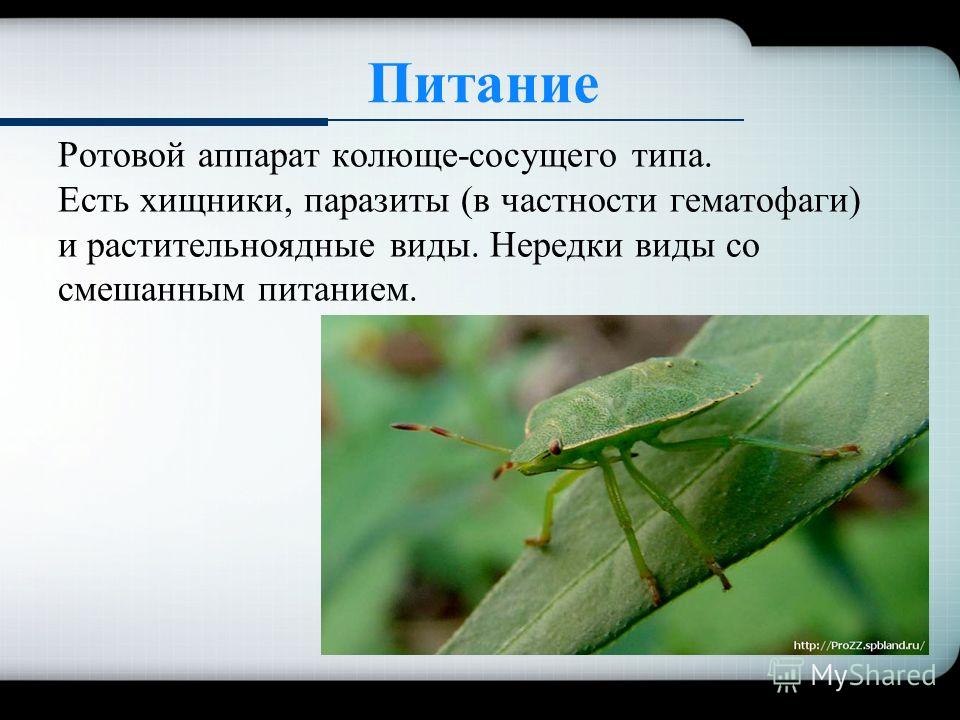 Питание

Ротовой аппарат колюще-сосущего типа. Есть хищники, паразиты (в частности гематофаги) и растительноядные виды. Нередки виды со смешанным питанием.

http://ProZZ.spbland.ru/

MyShared